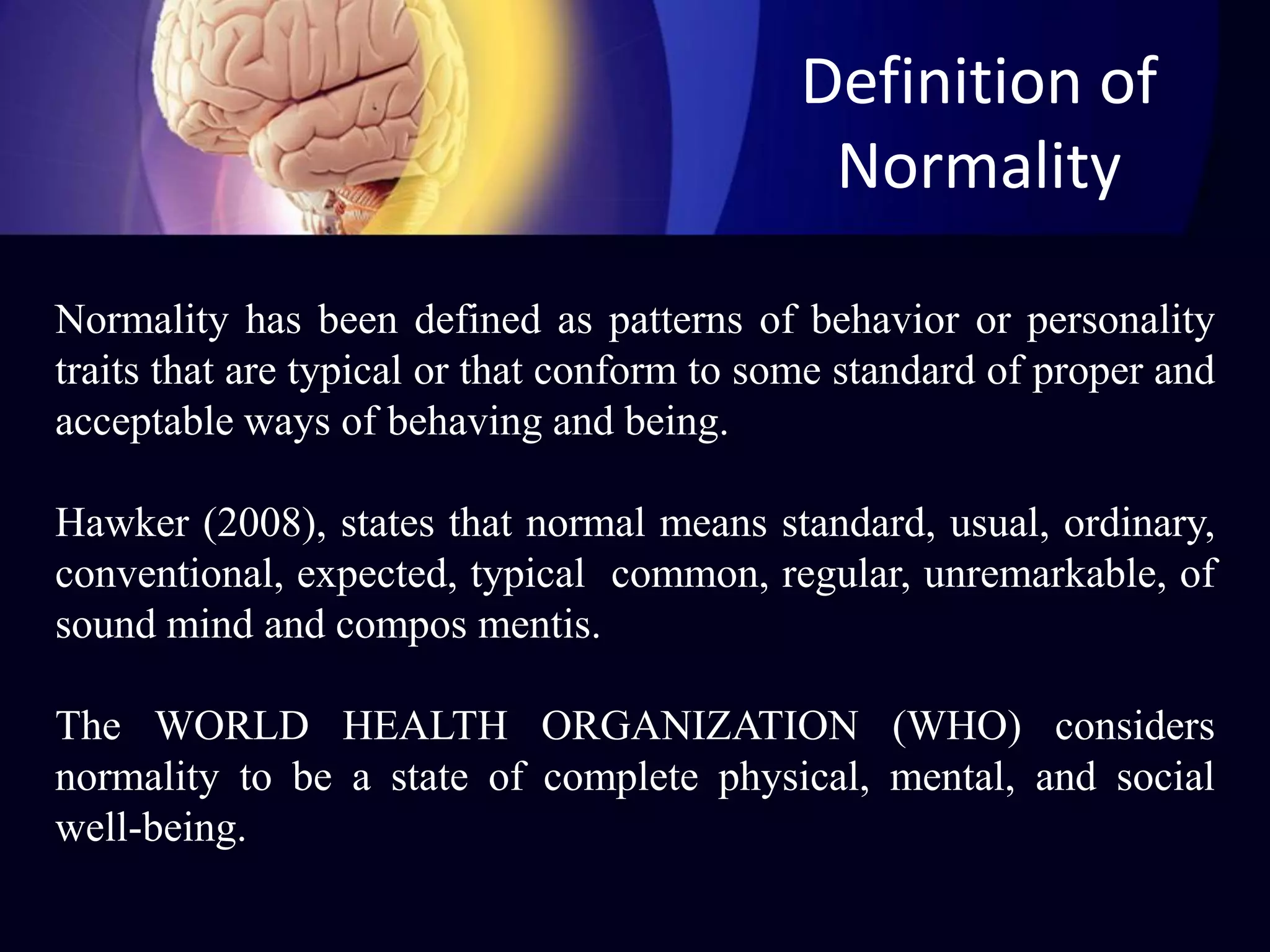 Definition of Normality

Normality has been defined as patterns of behavior or personality traits that are typical or that conform to some standard of proper and acceptable ways of behaving and being.

Hawker (2008), states that normal means standard, usual, ordinary, conventional, expected, typical  common, regular, unremarkable, of sound mind and compos mentis.

The WORLD HEALTH ORGANIZATION (WHO) considers normality to be a state of complete physical, mental, and social well-being.